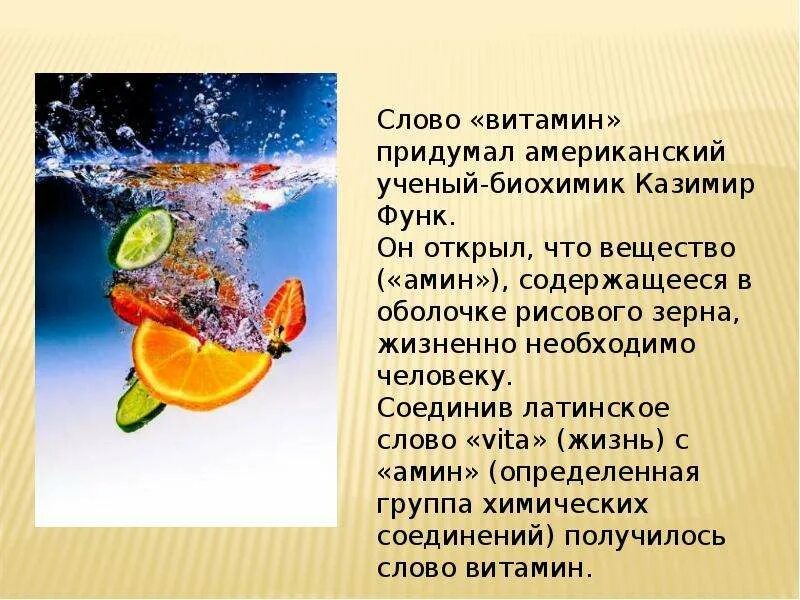 Слово «витамин» придумал американский ученый-биохимик Казимир Функ.
Он открыл, что вещество («амин»), содержащееся в оболочке рисового зерна, жизненно необходимо человеку.
Соединив латинское слово «vita» (жизнь) с «амин» (определенная группа химических соединений) получилось слово витамин.